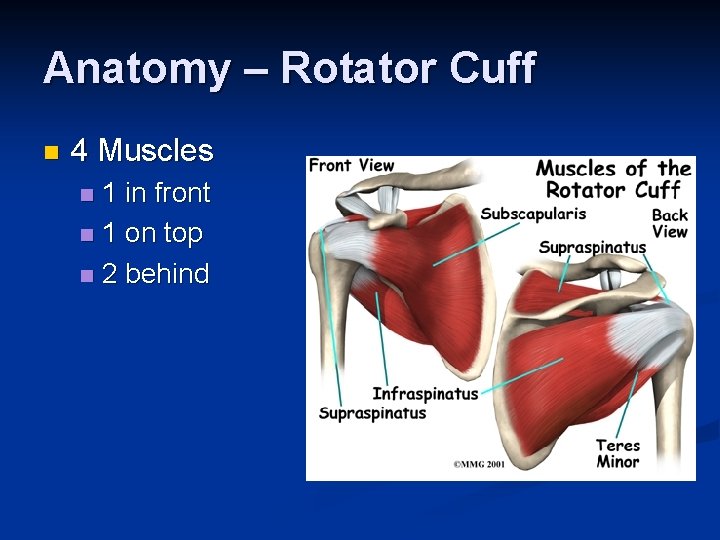 Anatomy – Rotator Cuff

4 Muscles
1 in front
1 on top
2 behind

Front View
Muscles of the Rotator Cuff
Subscapularis
Back View
Supraspinatus
Infraspinatus
Supraspinatus
Teres Minor
©MMG 2001